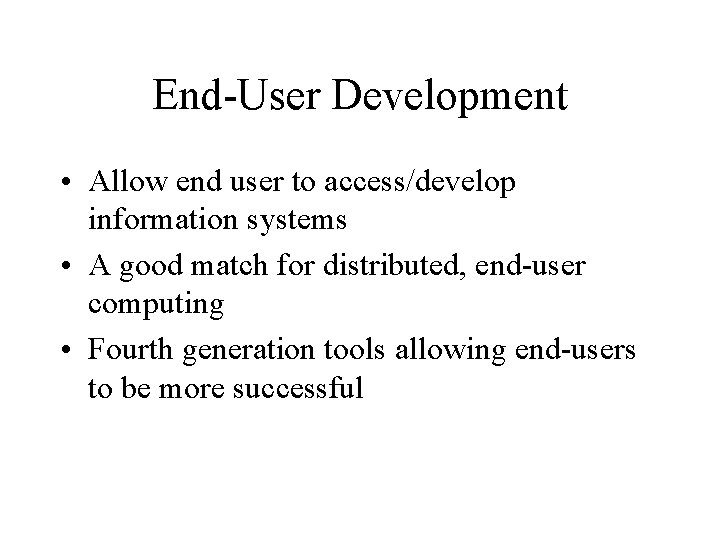 End-User Development

• Allow end user to access/develop information systems
• A good match for distributed, end-user computing
• Fourth generation tools allowing end-users to be more successful